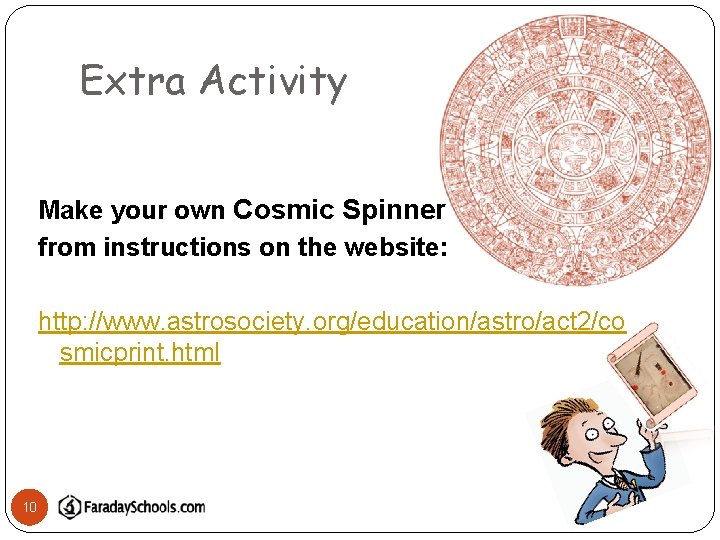 Extra Activity

Make your own Cosmic Spinner from instructions on the website:

http://www.astrosociety.org/education/astro/act2/cosmicprint.html

10

FaradaySchools.com